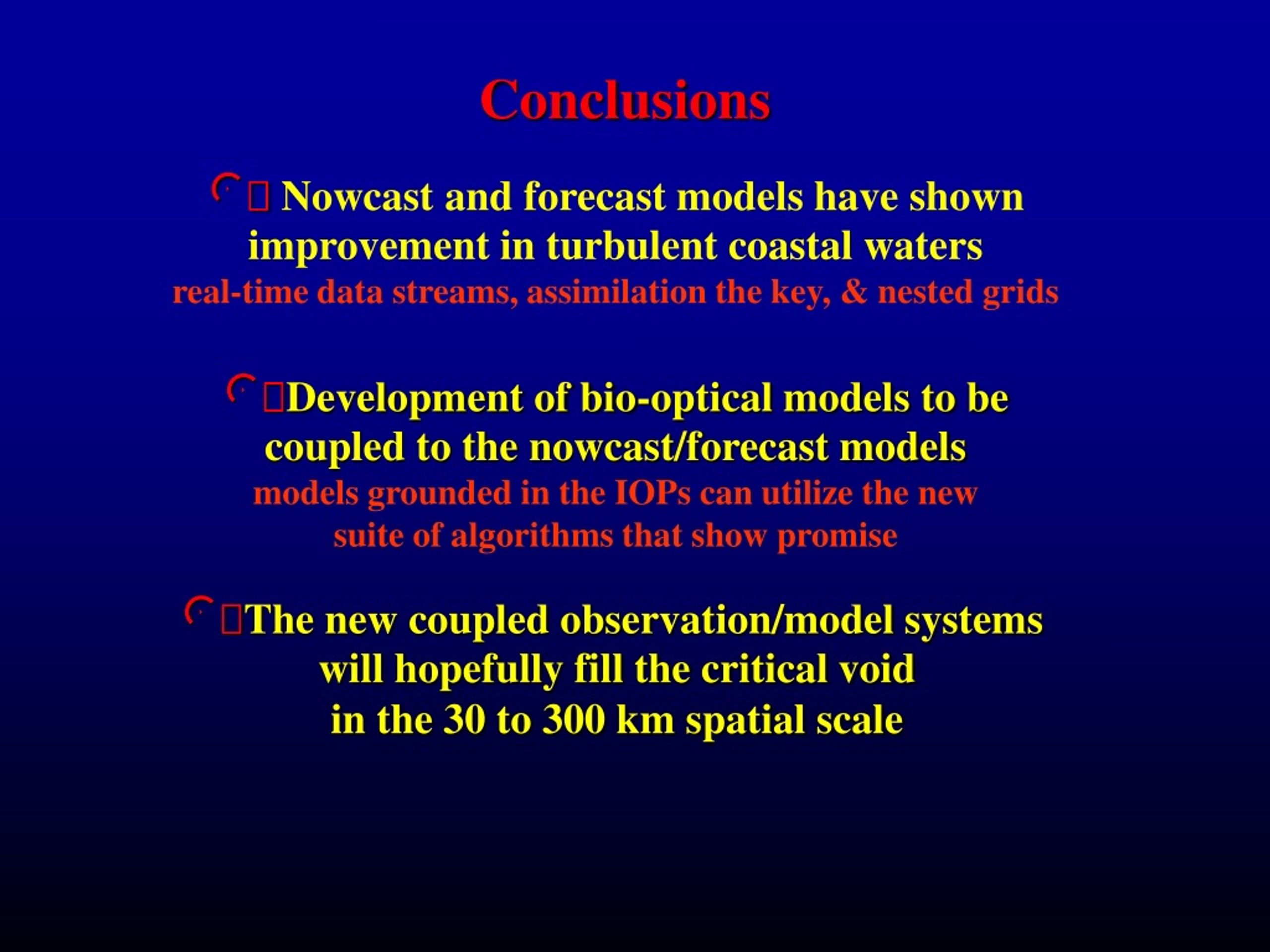 Conclusions

Nowcast and forecast models have shown improvement in turbulent coastal waters
real-time data streams, assimilation the key, & nested grids

Development of bio-optical models to be coupled to the nowcast/forecast models
models grounded in the IOPs can utilize the new suite of algorithms that show promise

The new coupled observation/model systems will hopefully fill the critical void in the 30 to 300 km spatial scale